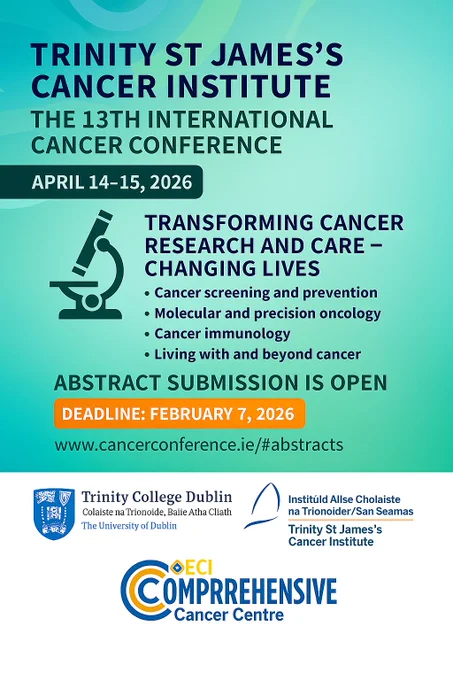 TRINITY ST JAMES'S CANCER INSTITUTE
THE 13TH INTERNATIONAL CANCER CONFERENCE

APRIL 14–15, 2026

TRANSFORMING CANCER RESEARCH AND CARE – CHANGING LIVES

• Cancer screening and prevention
• Molecular and precision oncology
• Cancer immunology
• Living with and beyond cancer

ABSTRACT SUBMISSION IS OPEN

DEADLINE: FEBRUARY 7, 2026

www.cancerconference.ie/#abstracts

Trinity College Dublin
Colaiste na Trionoide, Baiie Atha Cliath
The University of Dublin

Institúld Allse Cholaiste na Trionoider/San Seamas
Trinity St James's Cancer Institute

OECI
COMPRREHENSIVE
Cancer Centre